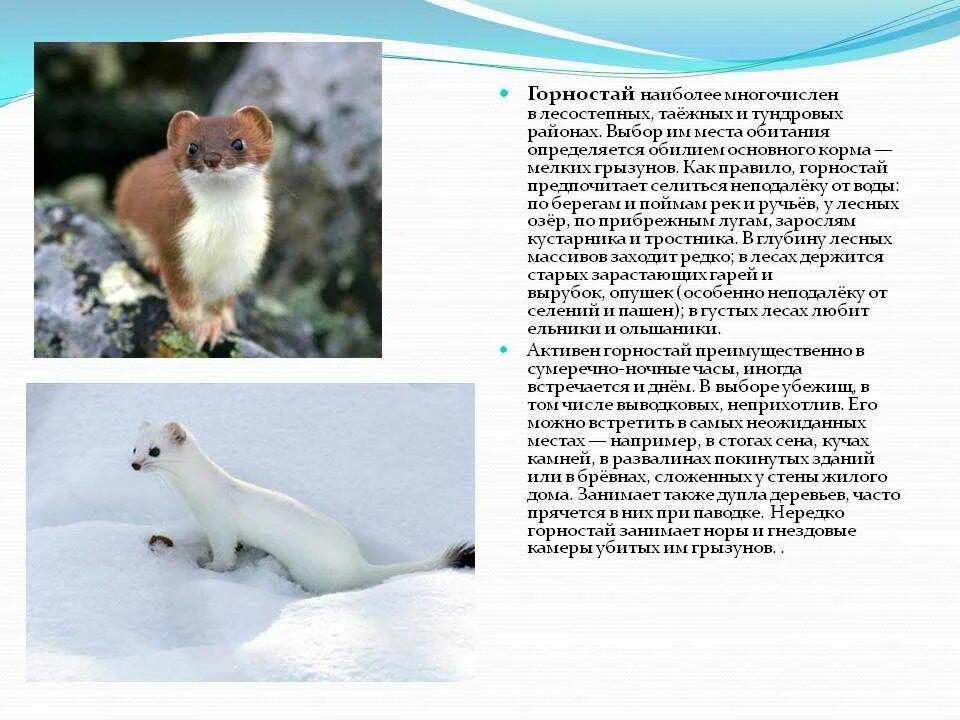 Горностай наиболее многочислен в лесостепных, таёжных и тундровых районах. Выбор им места обитания определяется обилием основного корма — мелких грызунов. Как правило, горностай предпочитает селиться неподалёку от воды: по берегам и поймам рек и ручьёв, у лесных озёр, по прибрежным лугам, зарослям кустарника и тростника. В глубину лесных массивов заходит редко; в лесах держится старых зарастающих гарей и вырубок, опушек (особенно неподалёку от селений и пашен); в густых лесах любит ельники и ольшаники.

Активен горностай преимущественно в сумеречно-ночные часы, иногда встречается и днём. В выборе убежищ, в том числе выводковых, неприхотлив. Его можно встретить в самых неожиданных местах — например, в стогах сена, кучах камней, в развалинах покинутых зданий или в брёвнах, сложенных у стены жилого дома. Занимает также дупла деревьев, часто прячется в них при паводке. Нередко горностай занимает норы и гнездовые камеры убитых им грызунов. .